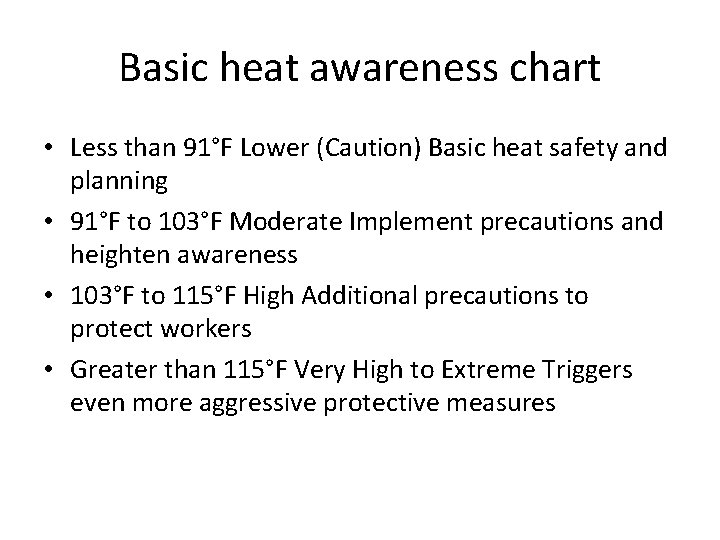 Basic heat awareness chart

• Less than 91°F Lower (Caution) Basic heat safety and planning

• 91°F to 103°F Moderate Implement precautions and heighten awareness

• 103°F to 115°F High Additional precautions to protect workers

• Greater than 115°F Very High to Extreme Triggers even more aggressive protective measures